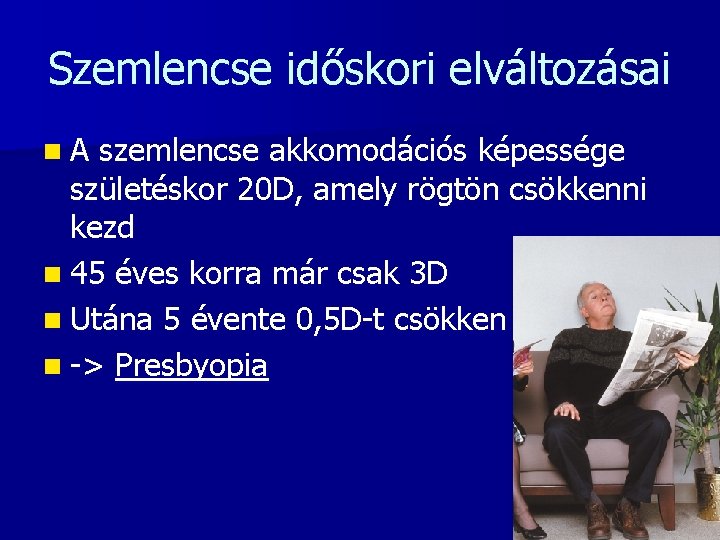 Szemlencse időskori elváltozásai

A szemlencse akkomodációs képessége születéskor 20D, amely rögtön csökkenni kezd

45 éves korra már csak 3D

Utána 5 évente 0,5D-t csökken

-> Presbyopia